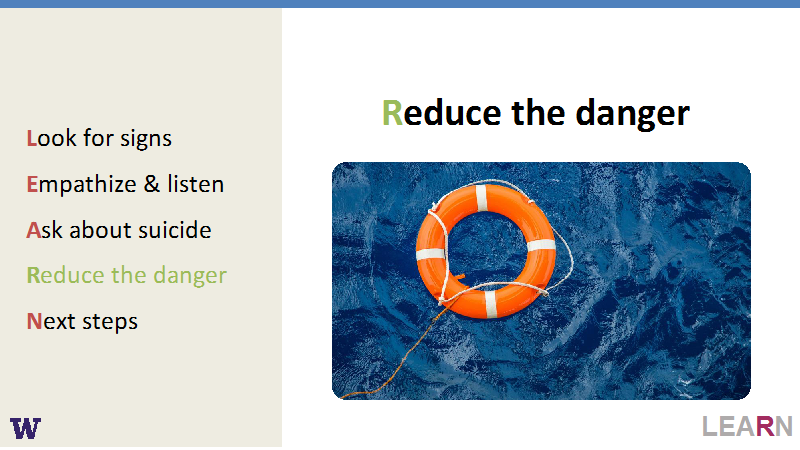 Look for signs

Empathize & listen

Ask about suicide

Reduce the danger

Next steps

W

Reduce the danger

LEARN